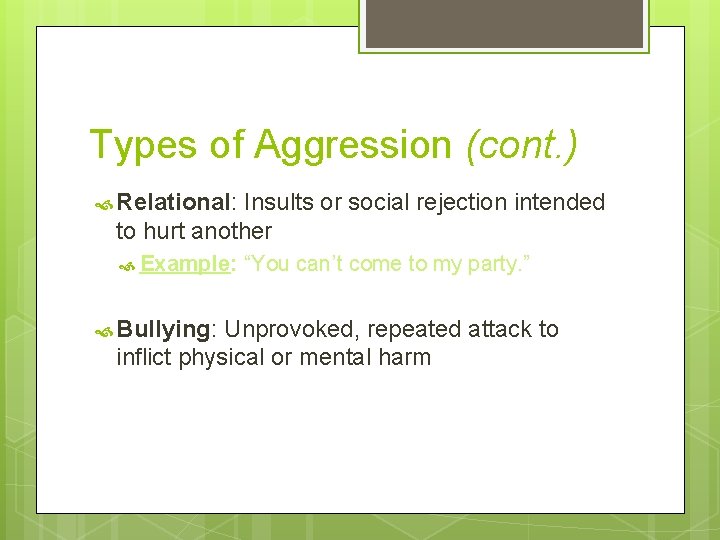 Types of Aggression (cont.)

Relational: Insults or social rejection intended to hurt another

Example: “You can’t come to my party.”

Bullying: Unprovoked, repeated attack to inflict physical or mental harm